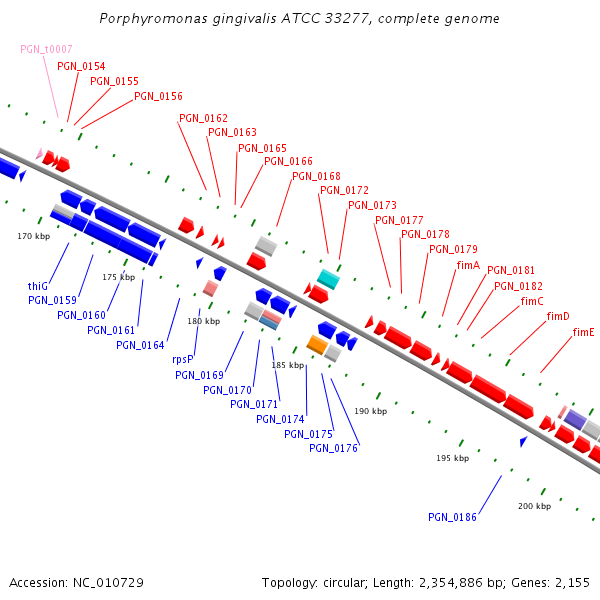 Porphyromonas gingivalis ATCC 33277, complete genome

PGN_t0007
PGN_0154
PGN_0155
PGN_0156
PGN_0162
PGN_0163
PGN_0165
PGN_0166
PGN_0168
PGN_0172
PGN_0173
PGN_0177
PGN_0178
PGN_0179
fimA
PGN_0181
PGN_0182
fimC
fimD
fimE

170 kbp
175 kbp
180 kbp
185 kbp
190 kbp
195 kbp
200 kbp

thiG
PGN_0159
PGN_0160
PGN_0161
PGN_0164
rpsP
PGN_0169
PGN_0170
PGN_0171
PGN_0174
PGN_0175
PGN_0176
PGN_0186

Accession: NC_010729
Topology: circular; Length: 2,354,886 bp; Genes: 2,155